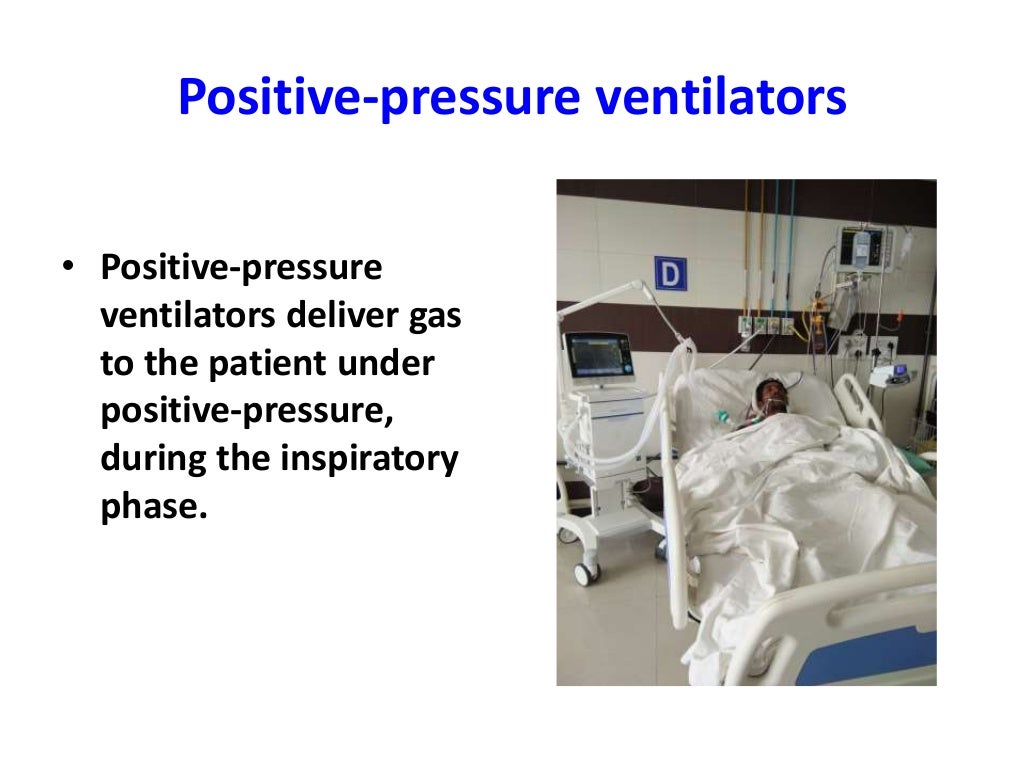 Positive-pressure ventilators

• Positive-pressure ventilators deliver gas to the patient under positive-pressure, during the inspiratory phase.

D